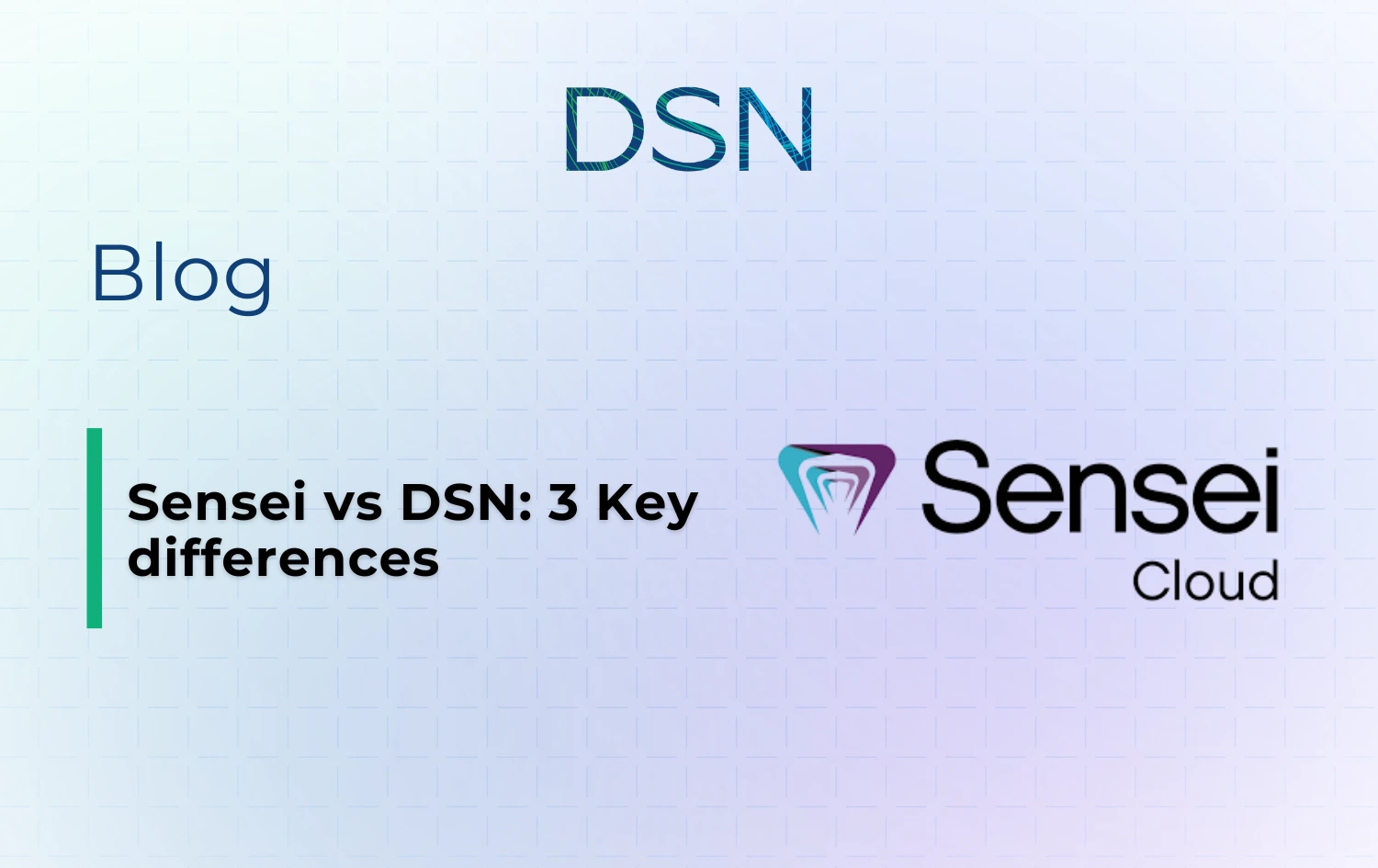 DSN

Blog

Sensei vs DSN: 3 Key differences

Sensei
Cloud